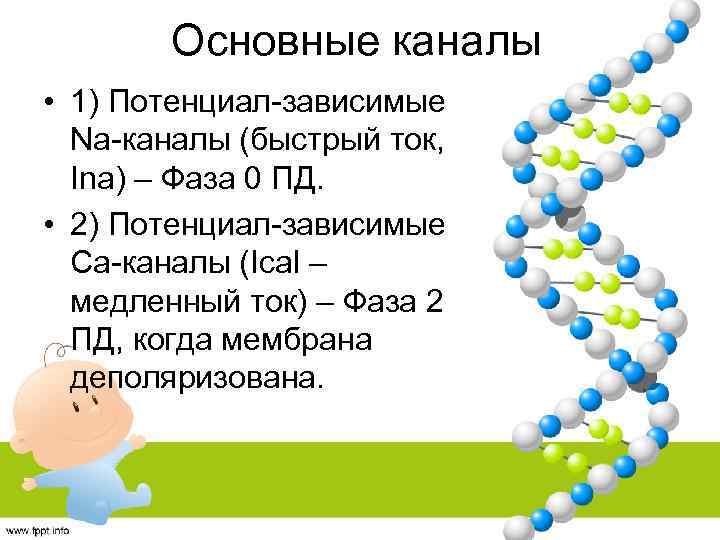 Основные каналы

• 1) Потенциал-зависимые Na-каналы (быстрый ток, Ina) – Фаза 0 ПД.

• 2) Потенциал-зависимые Са-каналы (Ical – медленный ток) – Фаза 2 ПД, когда мембрана деполяризована.

www.fppt.info